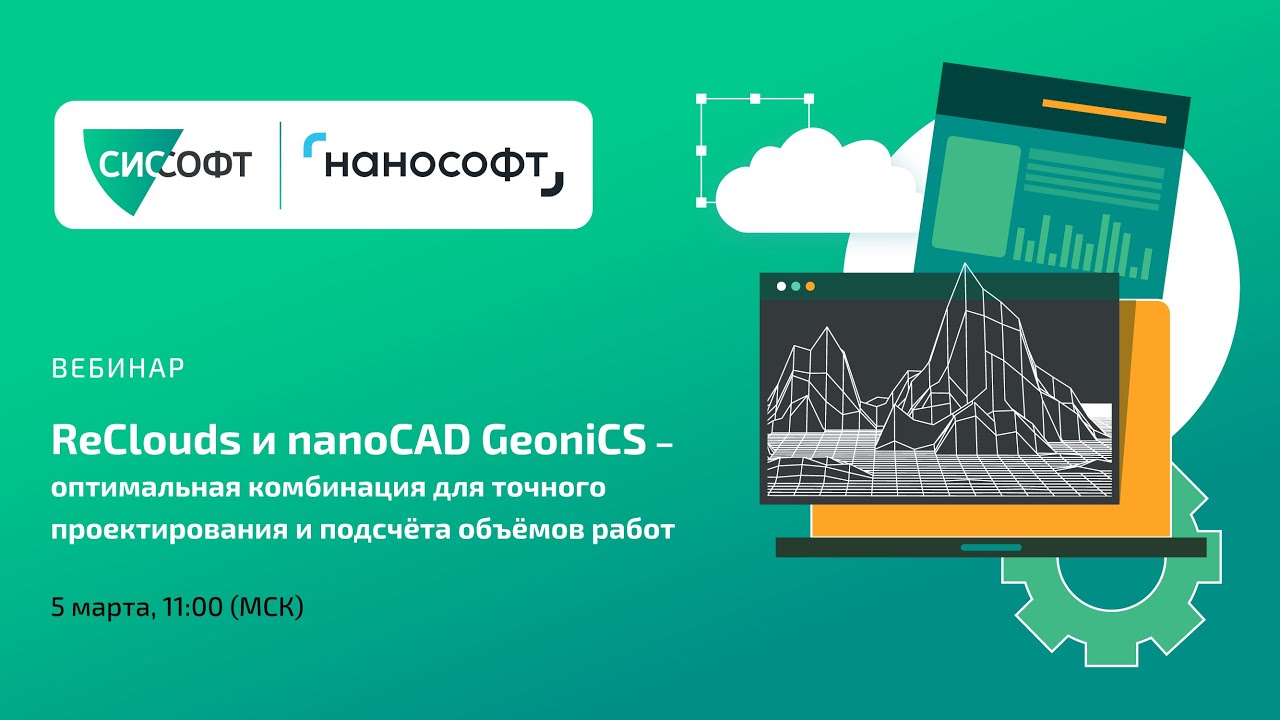 СИССОФТ

НАНОСОФТ

ВЕБИНАР

ReClouds и nanoCAD GeoniCS – оптимальная комбинация для точного проектирования и подсчёта объёмов работ

5 марта, 11:00 (МСК)